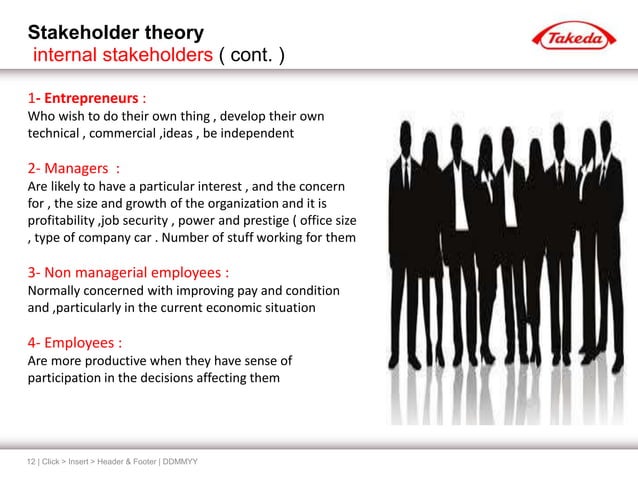 Stakeholder theory
internal stakeholders ( cont. )

Takeda

1- Entrepreneurs :
Who wish to do their own thing , develop their own technical , commercial ,ideas , be independent

2- Managers :
Are likely to have a particular interest , and the concern for , the size and growth of the organization and it is profitability ,job security , power and prestige ( office size , type of company car . Number of stuff working for them

3- Non managerial employees :
Normally concerned with improving pay and condition and ,particularly in the current economic situation

4- Employees :
Are more productive when they have sense of participation in the decisions affecting them

12 | Click > Insert > Header & Footer | DDMMYY